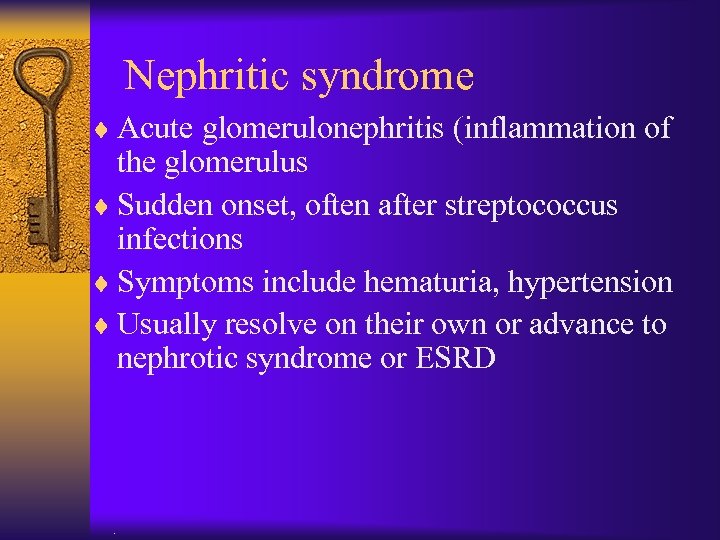 Nephritic syndrome

♦ Acute glomerulonephritis (inflammation of the glomerulus

♦ Sudden onset, often after streptococcus infections

♦ Symptoms include hematuria, hypertension

♦ Usually resolve on their own or advance to nephrotic syndrome or ESRD